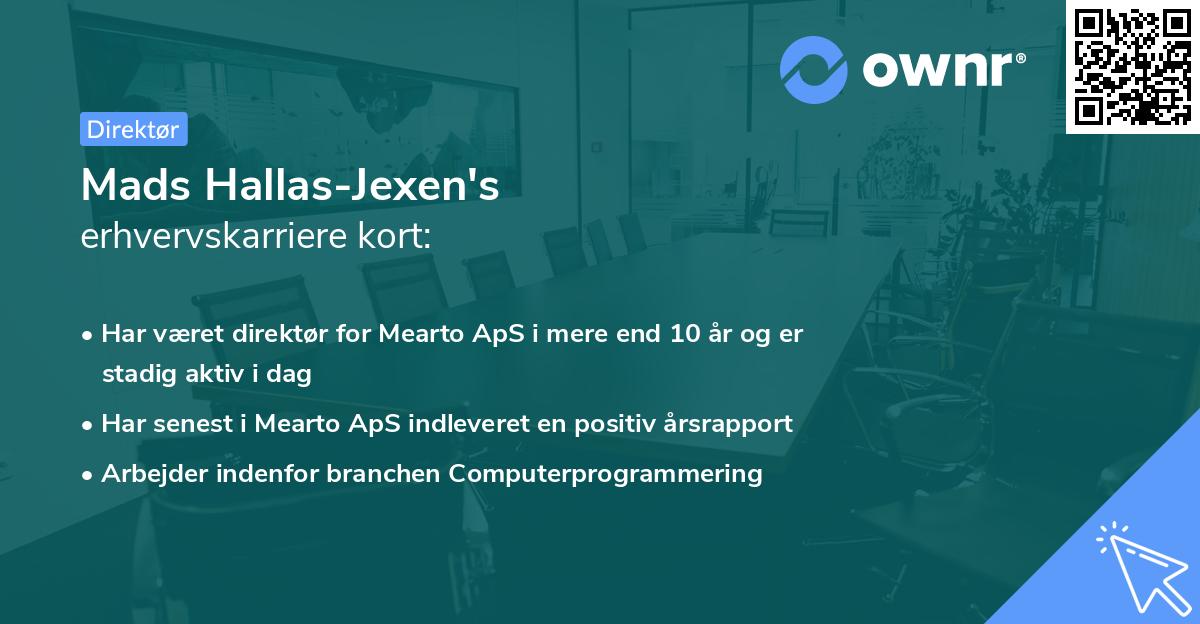 ownr®

Direktør

Mads Hallas-Jexen's
erhvervskarriere kort:

• Har været direktør for Mearto ApS i mere end 10 år og er stadig aktiv i dag
• Har senest i Mearto ApS indleveret en positiv årsrapport
• Arbejder indenfor branchen Computerprogrammering